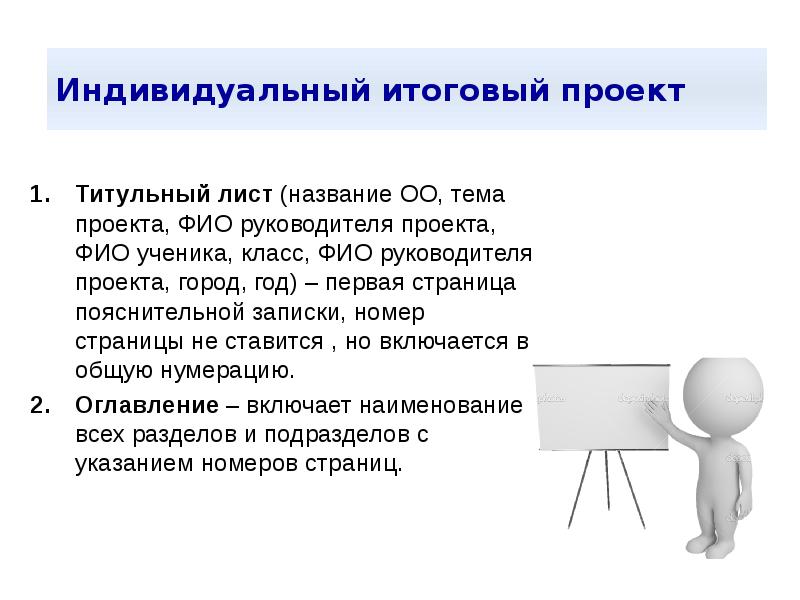 Индивидуальный итоговый проект

1. Титульный лист (название ОО, тема проекта, ФИО руководителя проекта, ФИО ученика, класс, ФИО руководителя проекта, город, год) – первая страница пояснительной записки, номер страницы не ставится , но включается в общую нумерацию.

2. Оглавление – включает наименование всех разделов и подразделов с указанием номеров страниц.